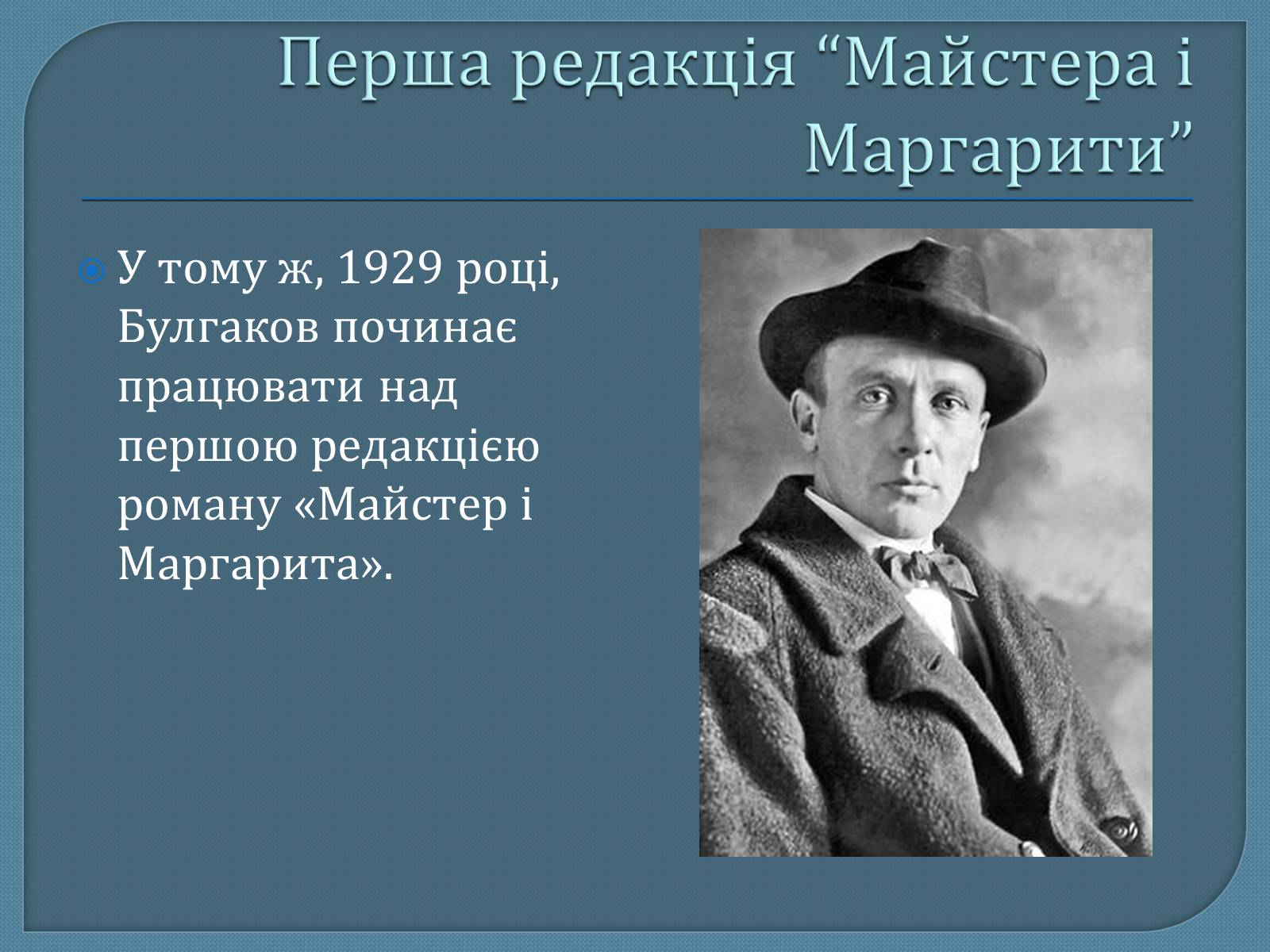 Перша редакція “Майстера і Маргарити”

У тому ж, 1929 році, Булгаков починає працювати над першою редакцією роману «Майстер і Маргарита».